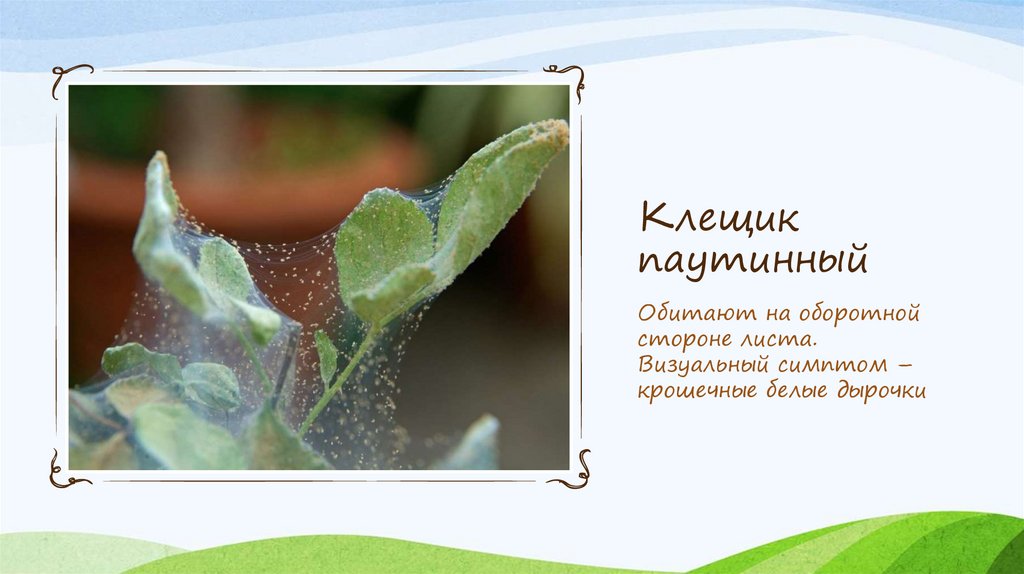 Клещик паутинный

Обитают на оборотной стороне листа. Визуальный симптом – крошечные белые дырочки